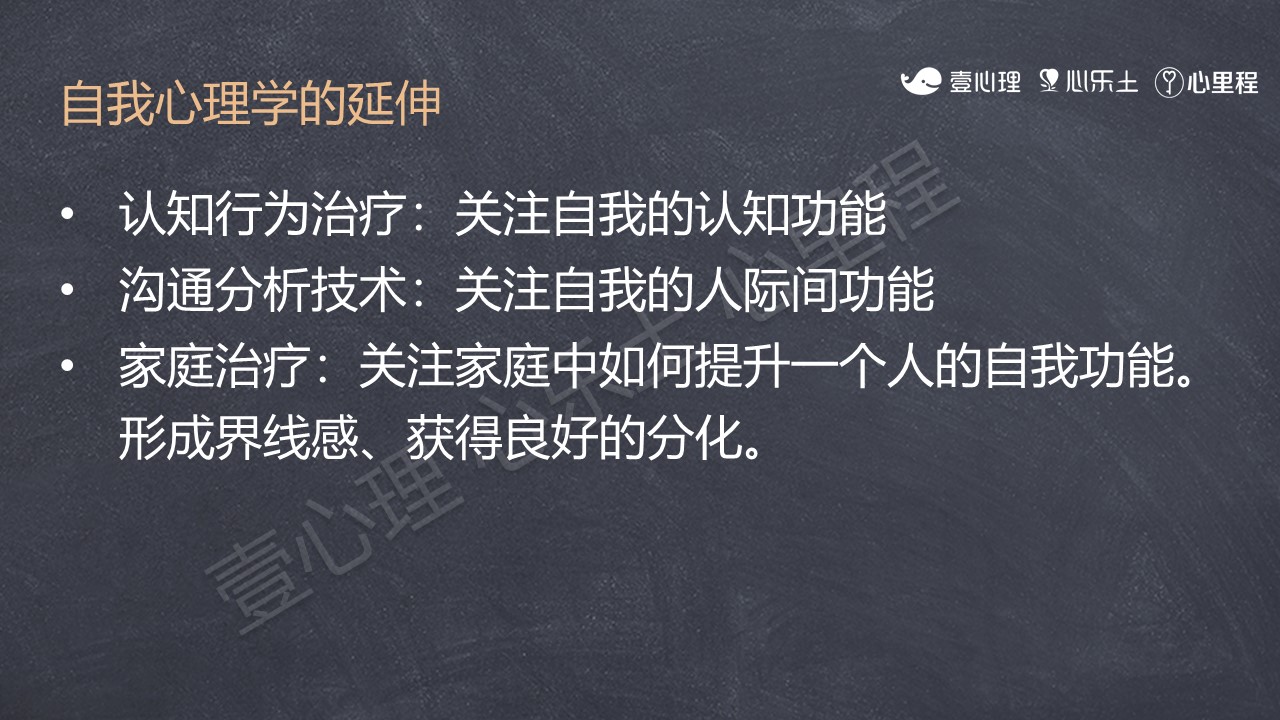 自我心理学的延伸

壹心理 心乐土 心里程

• 认知行为治疗：关注自我的认知功能
• 沟通分析技术：关注自我的人际间功能
• 家庭治疗：关注家庭中如何提升一个人的自我功能。形成界线感、获得良好的分化。

壹心理 心乐土 心里程